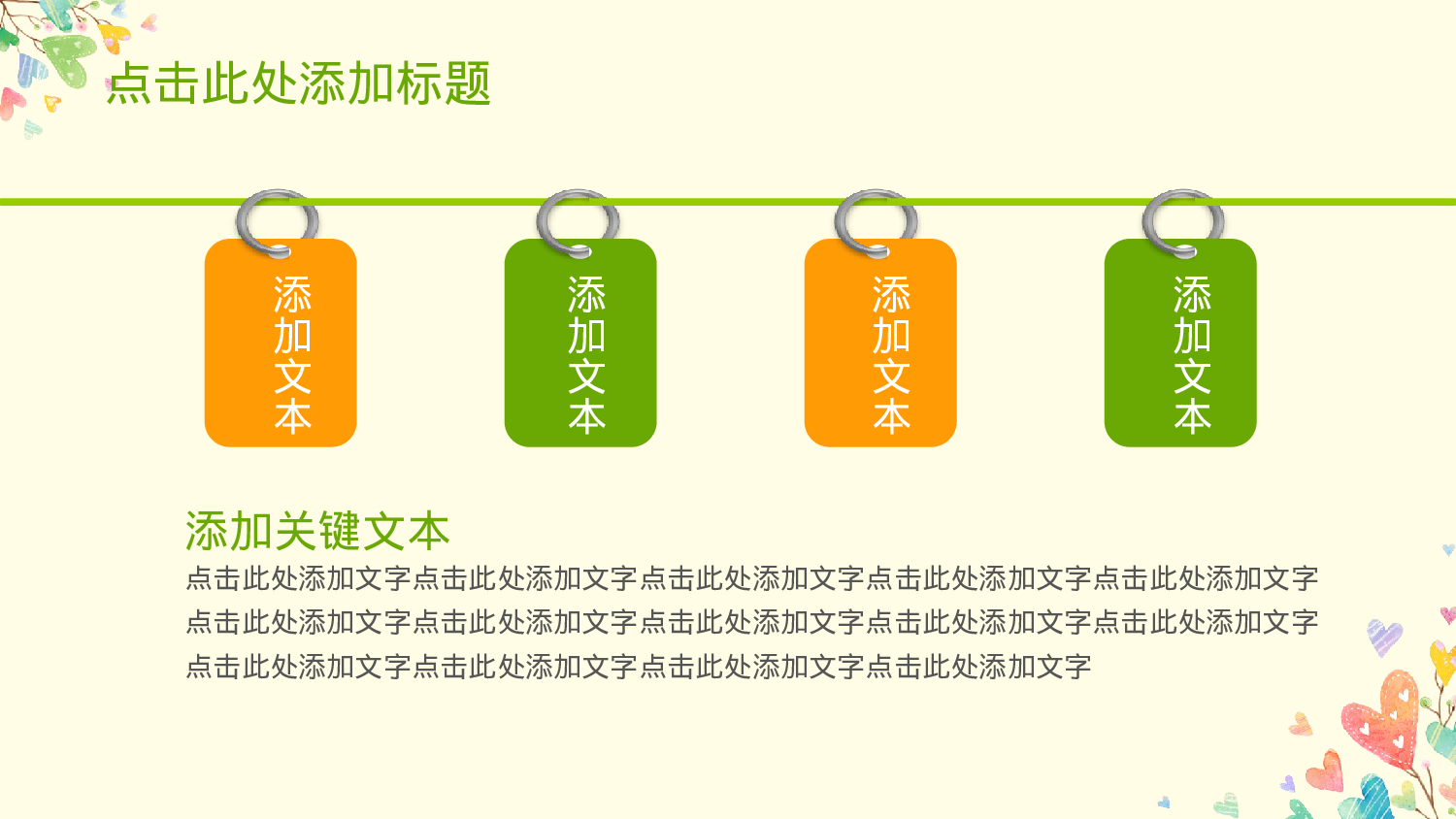 点击此处添加标题

添加文本

添加文本

添加文本

添加文本

添加关键文本

点击此处添加文字点击此处添加文字点击此处添加文字点击此处添加文字点击此处添加文字点击此处添加文字点击此处添加文字点击此处添加文字点击此处添加文字点击此处添加文字点击此处添加文字点击此处添加文字点击此处添加文字点击此处添加文字